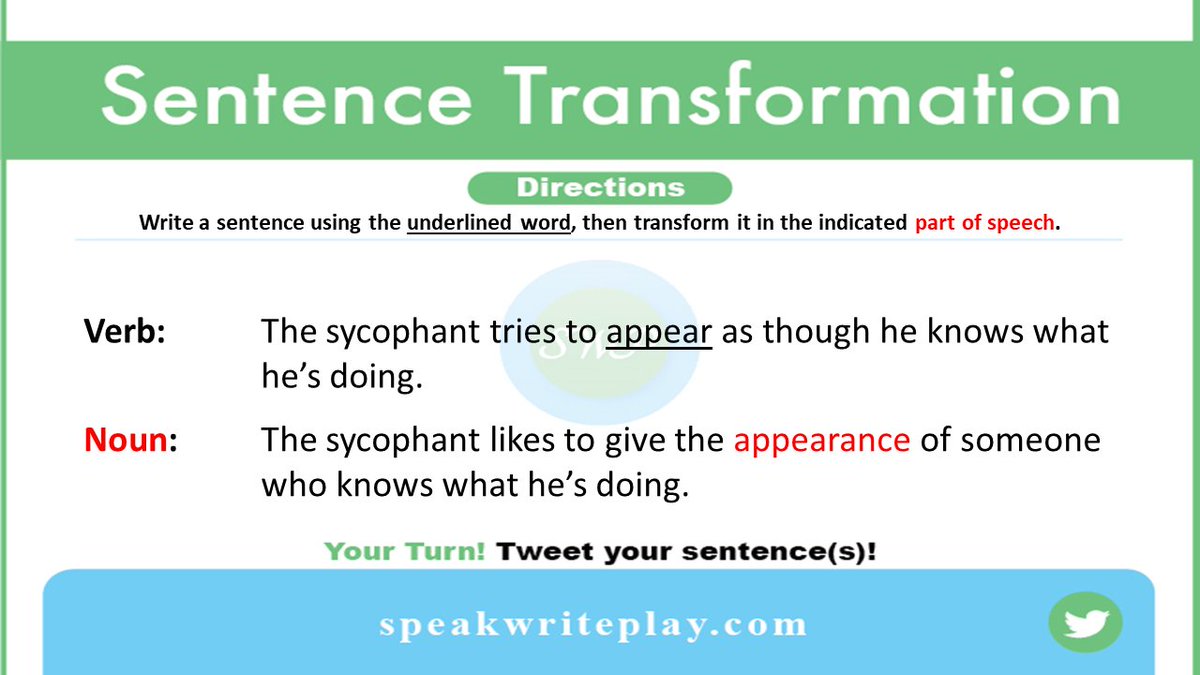 Sentence Transformation

Directions

Write a sentence using the underlined word, then transform it in the indicated part of speech.

Verb: The sycophant tries to appear as though he knows what he's doing.

Noun: The sycophant likes to give the appearance of someone who knows what he's doing.

Your Turn! Tweet your sentence(s)!

speakwriteplay.com